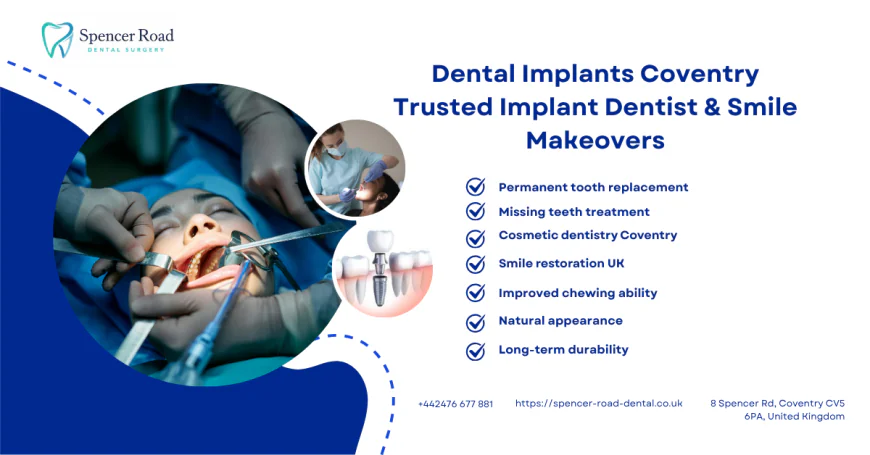 Spencer Road
DENTAL SURGERY

Dental Implants Coventry
Trusted Implant Dentist & Smile Makeovers

Permanent tooth replacement
Missing teeth treatment
Cosmetic dentistry Coventry
Smile restoration UK
Improved chewing ability
Natural appearance
Long-term durability

+442476 677 881
https://spencer-road-dental.co.uk
8 Spencer Rd, Coventry CV5 6PA, United Kingdom